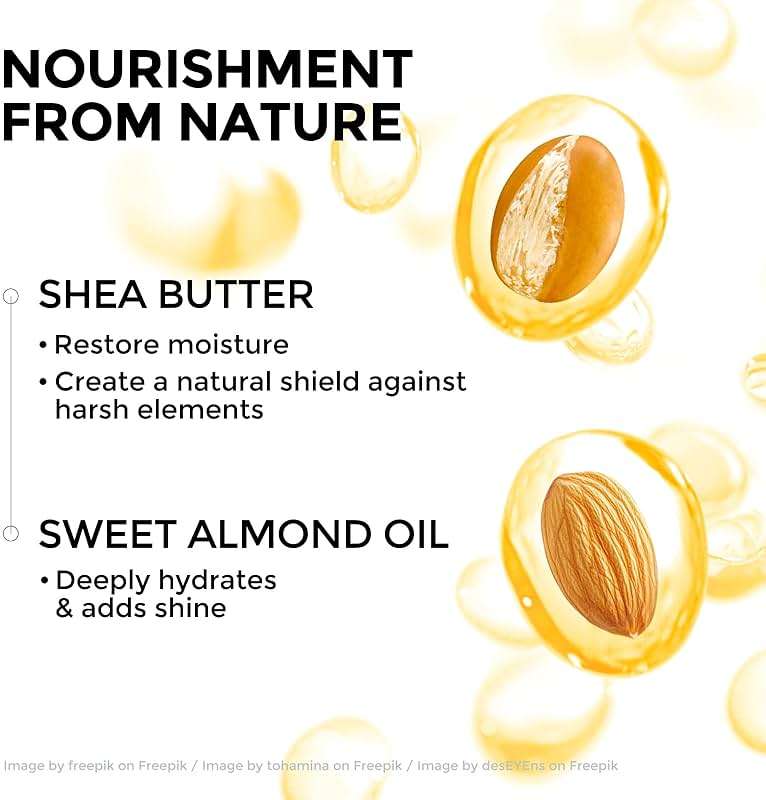 NOURISHMENT FROM NATURE

SHEA BUTTER

• Restore moisture
• Create a natural shield against harsh elements

SWEET ALMOND OIL

• Deeply hydrates & adds shine

Image by freepik on Freepik / Image by tohamina on Freepik / Image by desEYEns on Freepik